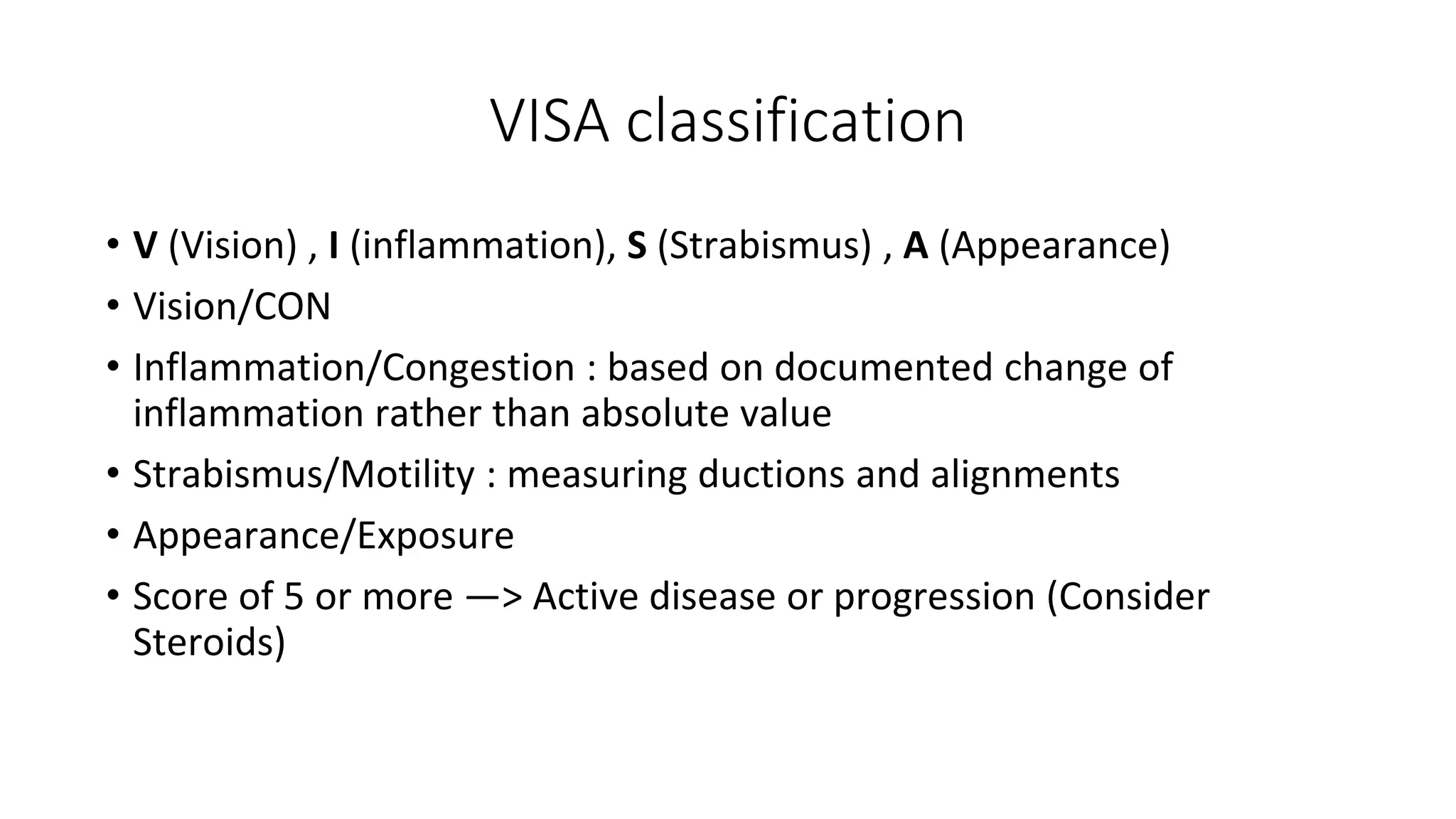 VISA classification

• V (Vision) , I (inflammation), S (Strabismus) , A (Appearance)
• Vision/CON
• Inflammation/Congestion : based on documented change of inflammation rather than absolute value
• Strabismus/Motility : measuring ductions and alignments
• Appearance/Exposure
• Score of 5 or more —> Active disease or progression (Consider Steroids)